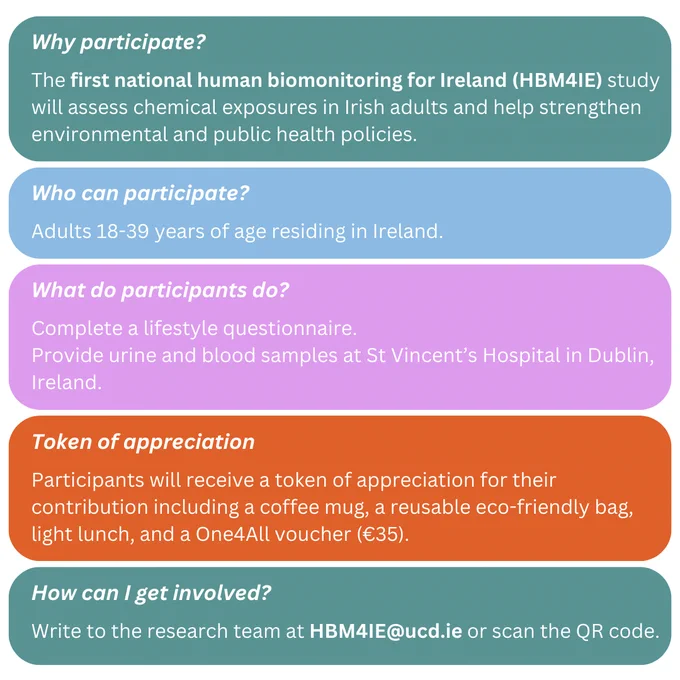 Why participate?

The first national human biomonitoring for Ireland (HBM4IE) study will assess chemical exposures in Irish adults and help strengthen environmental and public health policies.

Who can participate?

Adults 18-39 years of age residing in Ireland.

What do participants do?

Complete a lifestyle questionnaire.
Provide urine and blood samples at St Vincent's Hospital in Dublin, Ireland.

Token of appreciation

Participants will receive a token of appreciation for their contribution including a coffee mug, a reusable eco-friendly bag, light lunch, and a One4All voucher (€35).

How can I get involved?

Write to the research team at HBM4IE@ucd.ie or scan the QR code.